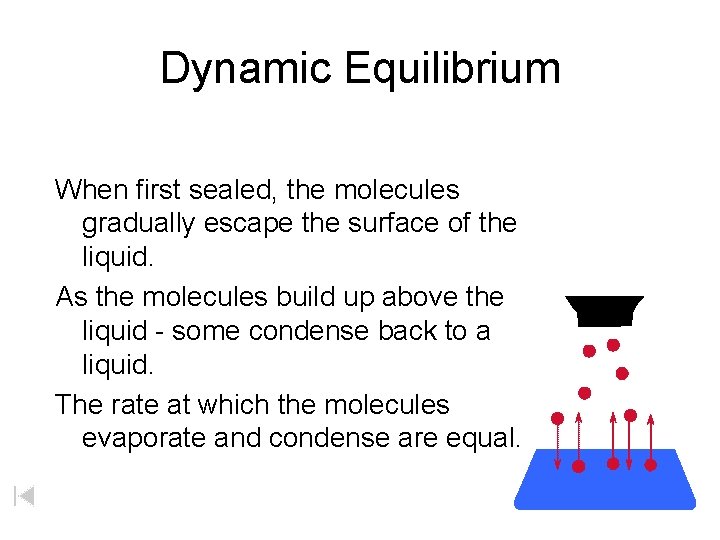 Dynamic Equilibrium

When first sealed, the molecules gradually escape the surface of the liquid.

As the molecules build up above the liquid - some condense back to a liquid.

The rate at which the molecules evaporate and condense are equal.